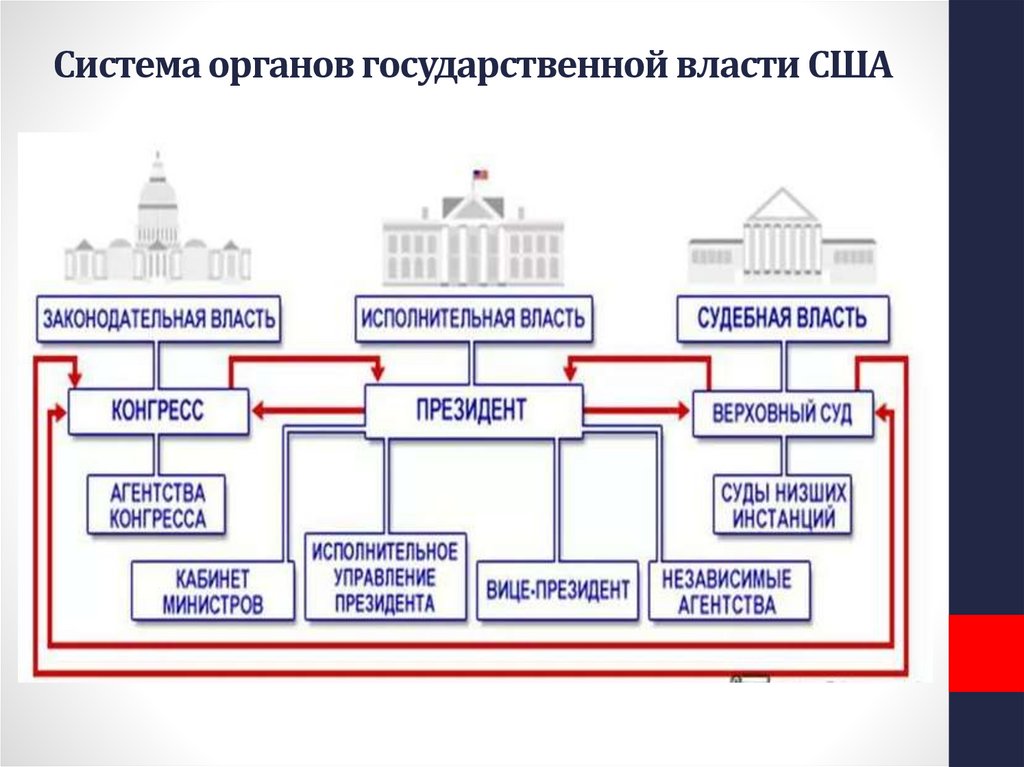 Система органов государственной власти США

ЗАКОНОДАТЕЛЬНАЯ ВЛАСТЬ

ИСПОЛНИТЕЛЬНАЯ ВЛАСТЬ

СУДЕБНАЯ ВЛАСТЬ

КОНГРЕСС

ПРЕЗИДЕНТ

ВЕРХОВНЫЙ СУД

АГЕНТСТВА КОНГРЕССА

СУДЫ НИЗШИХ ИНСТАНЦИЙ

КАБИНЕТ МИНИСТРОВ

ИСПОЛНИТЕЛЬНОЕ УПРАВЛЕНИЕ ПРЕЗИДЕНТА

ВИЦЕ-ПРЕЗИДЕНТ

НЕЗАВИСИМЫЕ АГЕНТСТВА